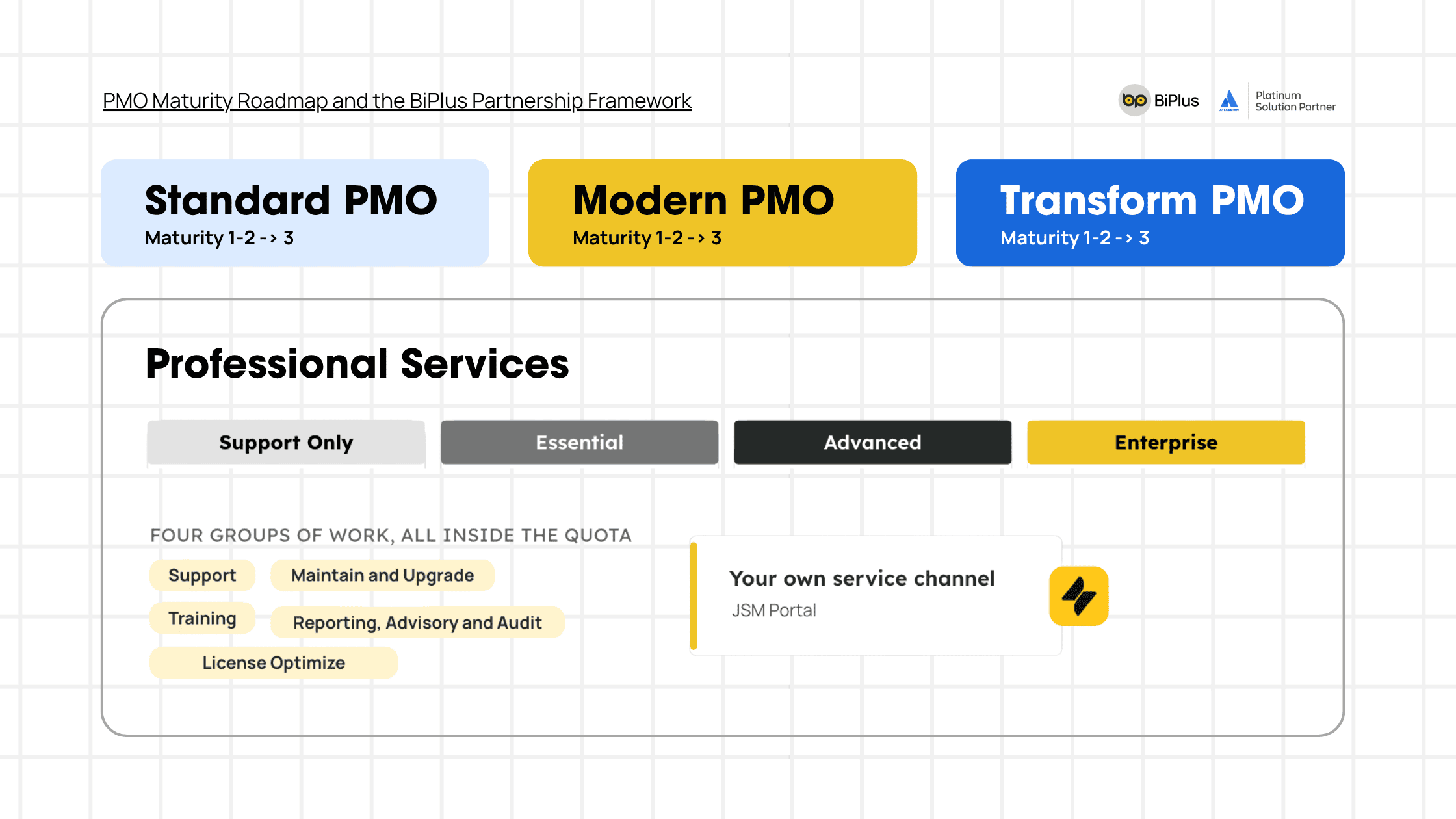 PMO Maturity Roadmap and the BiPlus Partnership Framework

BiPlus

ATLASSIAN

Platinum Solution Partner

Standard PMO
Maturity 1-2 -> 3

Modern PMO
Maturity 1-2 -> 3

Transform PMO
Maturity 1-2 -> 3

Professional Services

Support Only

Essential

Advanced

Enterprise

FOUR GROUPS OF WORK, ALL INSIDE THE QUOTA

Support

Maintain and Upgrade

Training

Reporting, Advisory and Audit

License Optimize

Your own service channel
JSM Portal